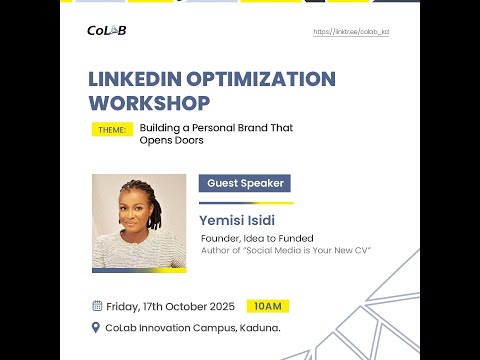 CoLAB

https://linktr.ee/colab_kd

LINKEDIN OPTIMIZATION WORKSHOP

THEME: Building a Personal Brand That Opens Doors

Guest Speaker

Yemisi Isidi

Founder, Idea to Funded
Author of "Social Media is Your New CV"

Friday, 17th October 2025 10AM

CoLab Innovation Campus, Kaduna.